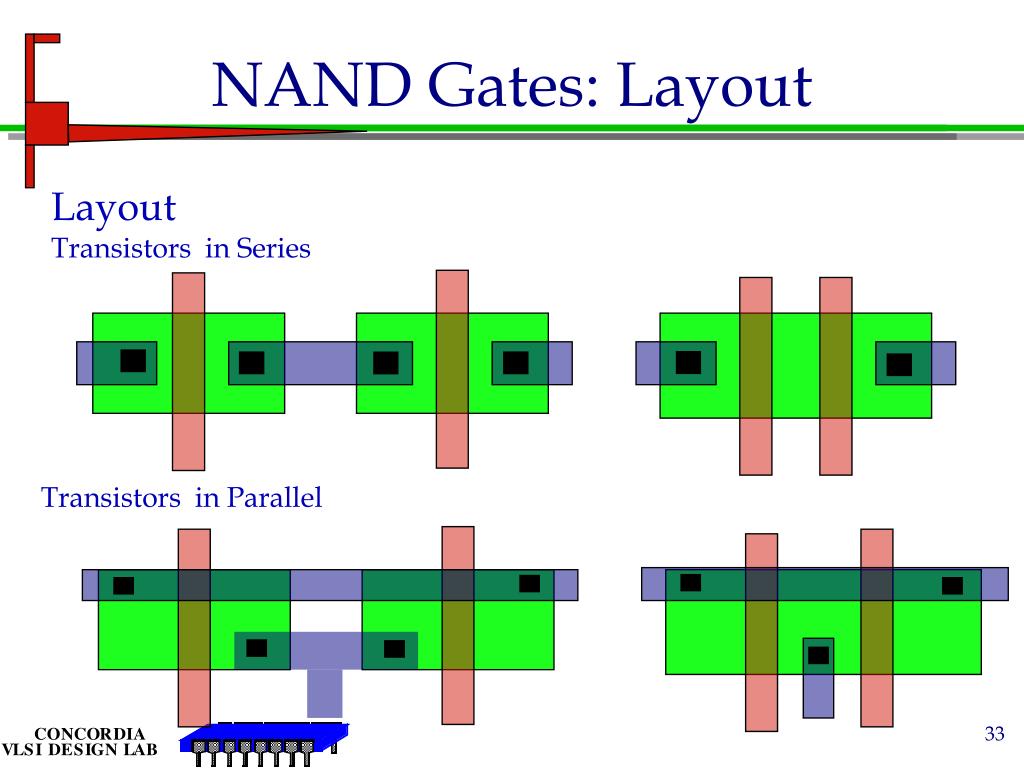 NAND Gates: Layout

Layout
Transistors in Series

Transistors in Parallel

CONCORDIA
VLSI DESIGN LAB

33